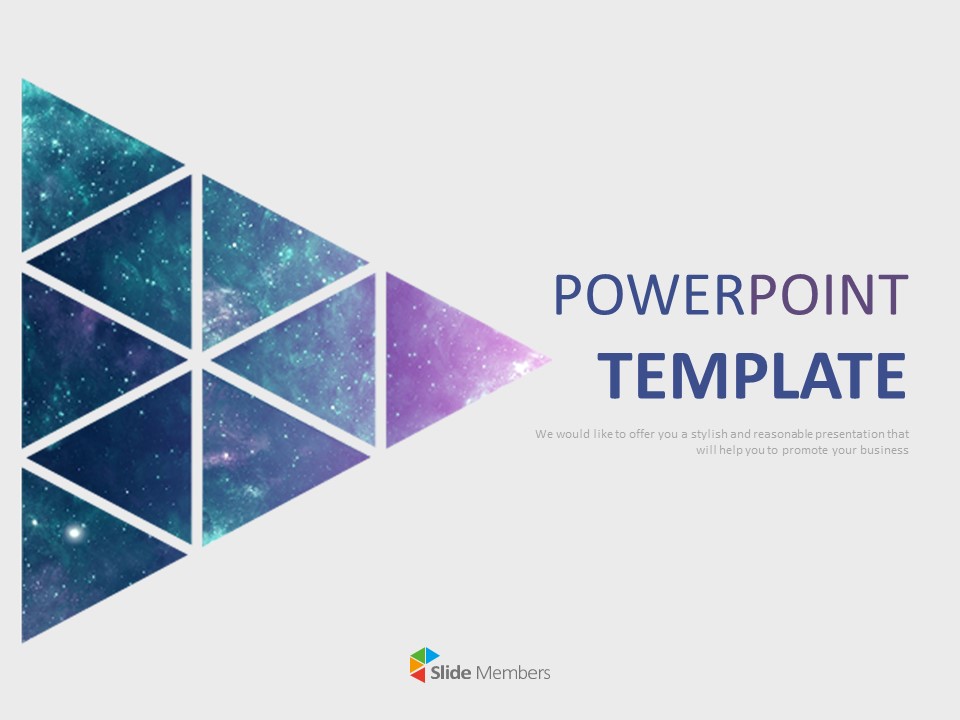 POWERPOINT
TEMPLATE

We would like to offer you a stylish and reasonable presentation that will help you to promote your business

Slide Members